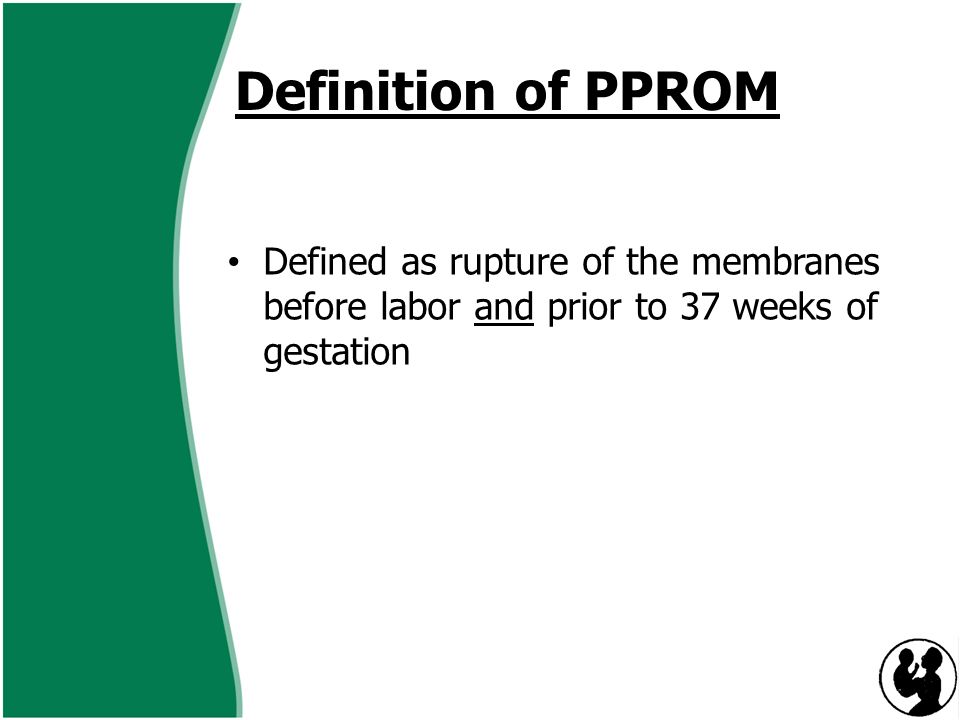 Definition of PPROM

• Defined as rupture of the membranes before labor and prior to 37 weeks of gestation